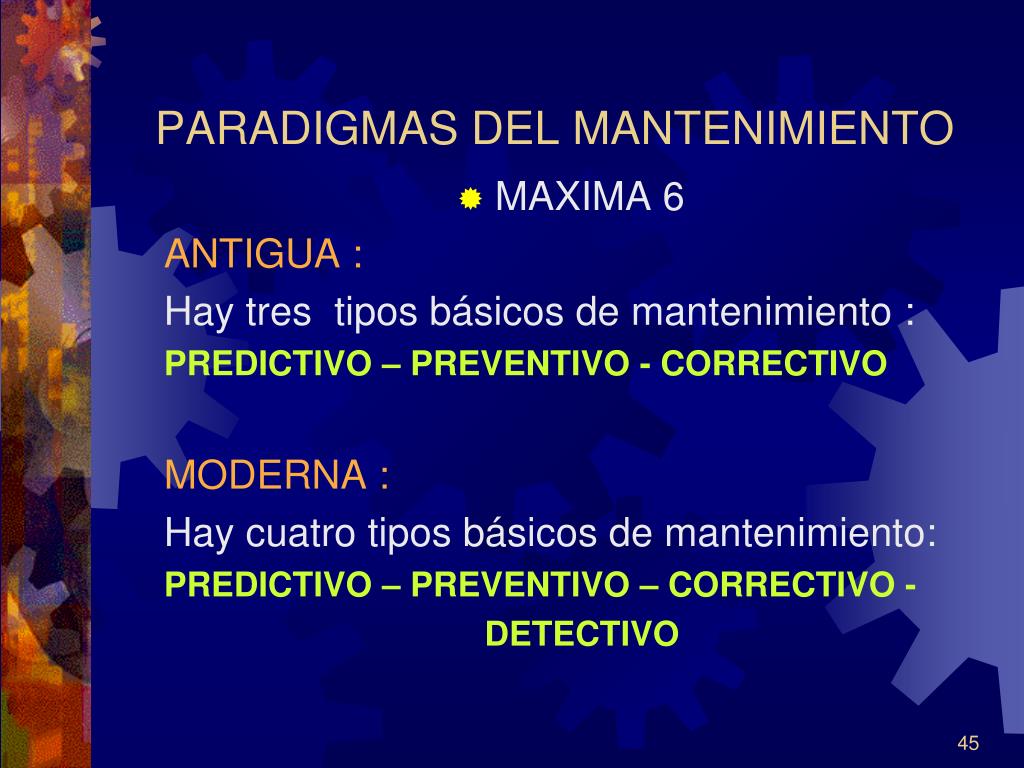 PARADIGMAS DEL MANTENIMIENTO

MAXIMA 6

ANTIGUA :

Hay tres tipos básicos de mantenimiento :

PREDICTIVO – PREVENTIVO - CORRECTIVO

MODERNA :

Hay cuatro tipos básicos de mantenimiento:

PREDICTIVO – PREVENTIVO – CORRECTIVO - DETECTIVO

45